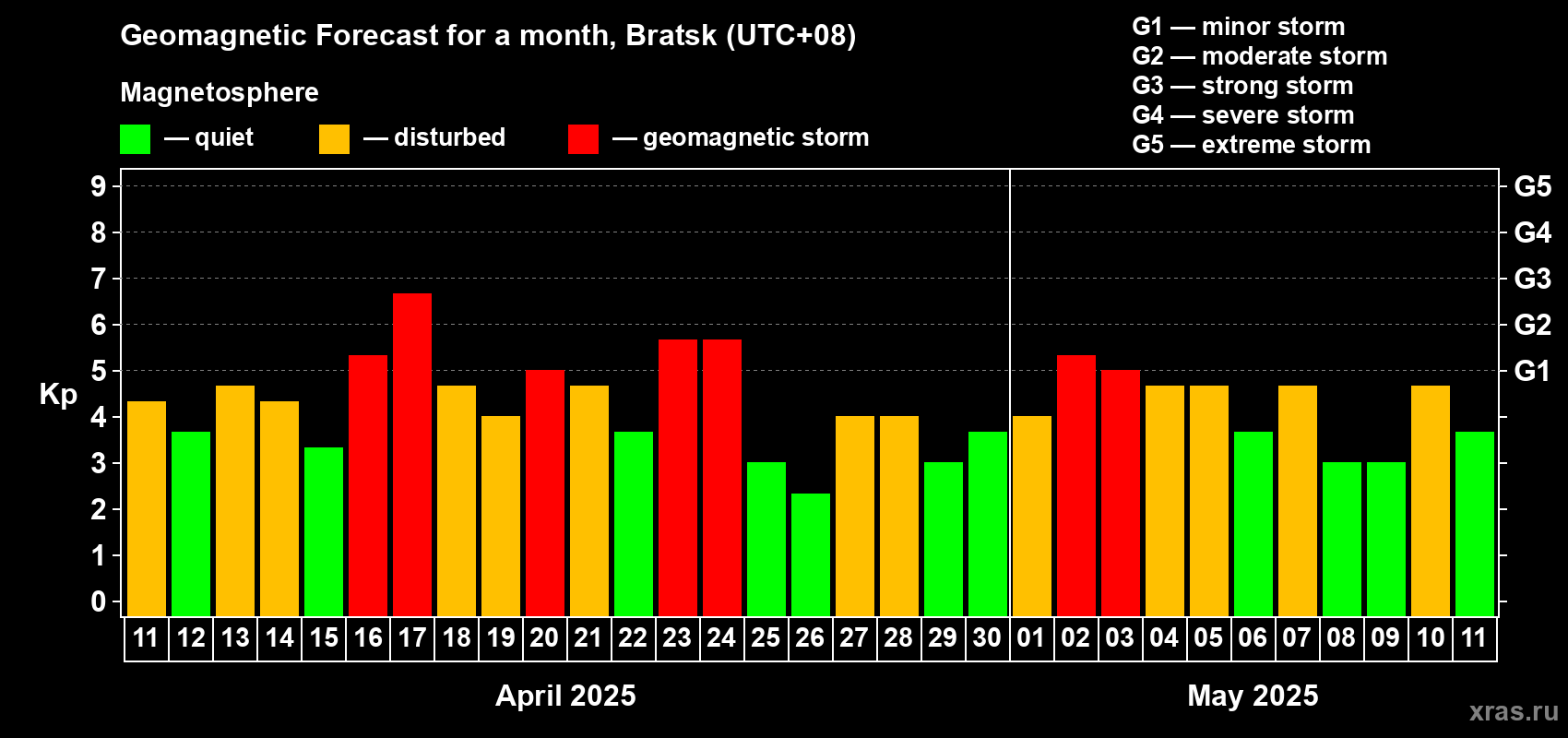 Geomagnetic Forecast for a month, Bratsk (UTC+08)

Magnetosphere

— quiet — disturbed — geomagnetic storm

G1 — minor storm
G2 — moderate storm
G3 — strong storm
G4 — severe storm
G5 — extreme storm

Kp

9
8
7
6
5
4
3
2
1
0

G5
G4
G3
G2
G1

11 12 13 14 15 16 17 18 19 20 21 22 23 24 25 26 27 28 29 30 01 02 03 04 05 06 07 08 09 10 11

April 2025

May 2025

xras.ru